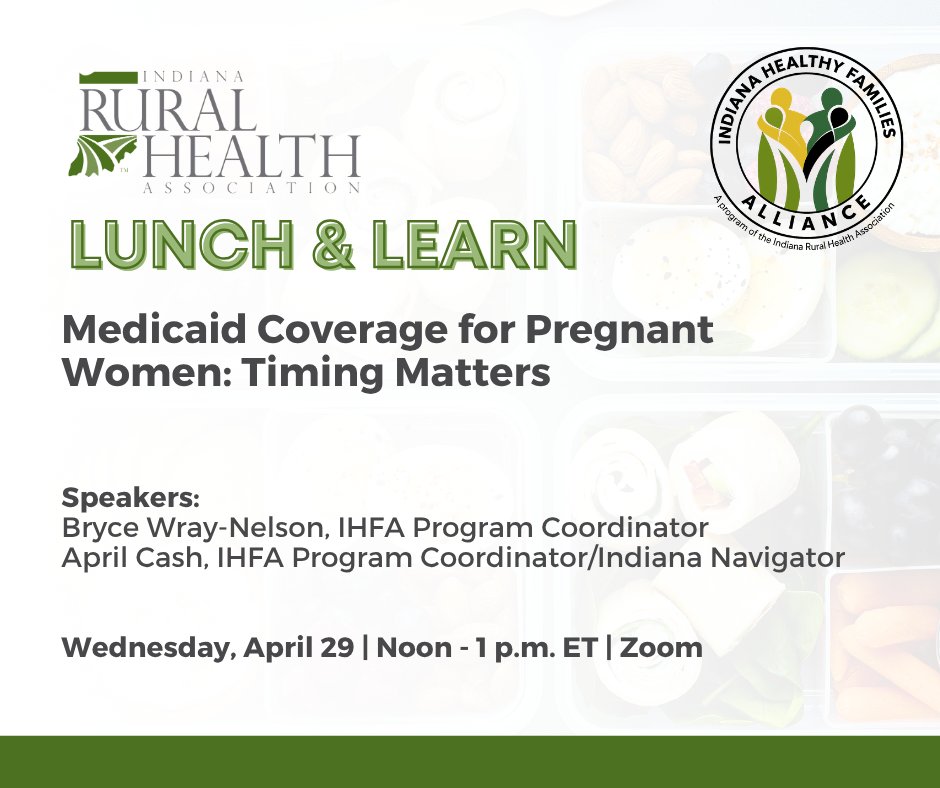 INDIANA RURAL HEALTH ASSOCIATION

INDIANA HEALTHY FAMILIES ALLIANCE
A program of the Indiana Rural Health Association

LUNCH & LEARN

Medicaid Coverage for Pregnant Women: Timing Matters

Speakers:
Bryce Wray-Nelson, IHFA Program Coordinator
April Cash, IHFA Program Coordinator/Indiana Navigator

Wednesday, April 29 | Noon - 1 p.m. ET | Zoom